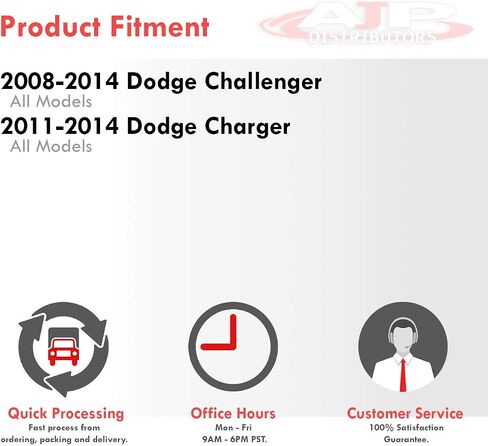 Product Fitment

AJP DISTRIBUTORS

2008-2014 Dodge Challenger
All Models

2011-2014 Dodge Charger
All Models

Quick Processing
Fast process from ordering, packing and delivery.

Office Hours
Mon - Fri
9AM - 6PM PST.

Customer Service
100% Satisfaction Guarantee.